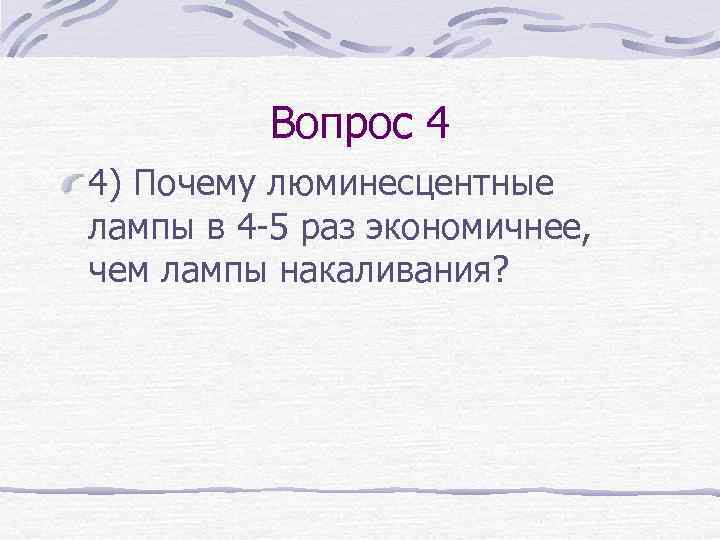 Вопрос 4

4) Почему люминесцентные лампы в 4-5 раз экономичнее, чем лампы накаливания?